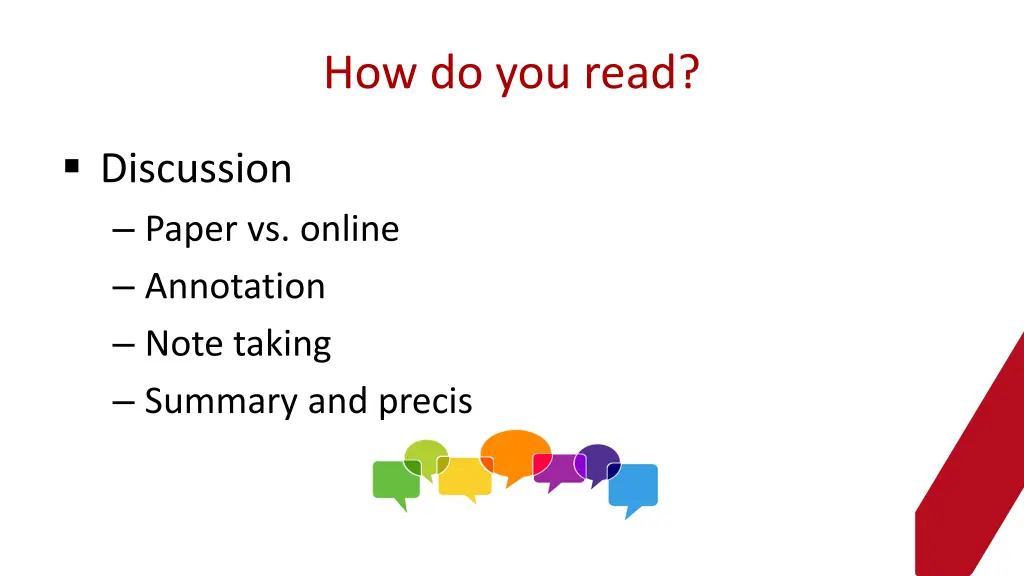 How do you read?

▪ Discussion
– Paper vs. online
– Annotation
– Note taking
– Summary and precis